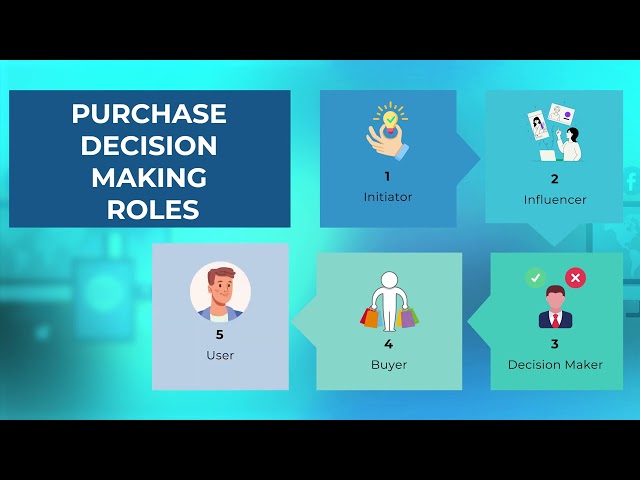 PURCHASE DECISION MAKING ROLES

1
Initiator

2
Influencer

3
Decision Maker

4
Buyer

5
User